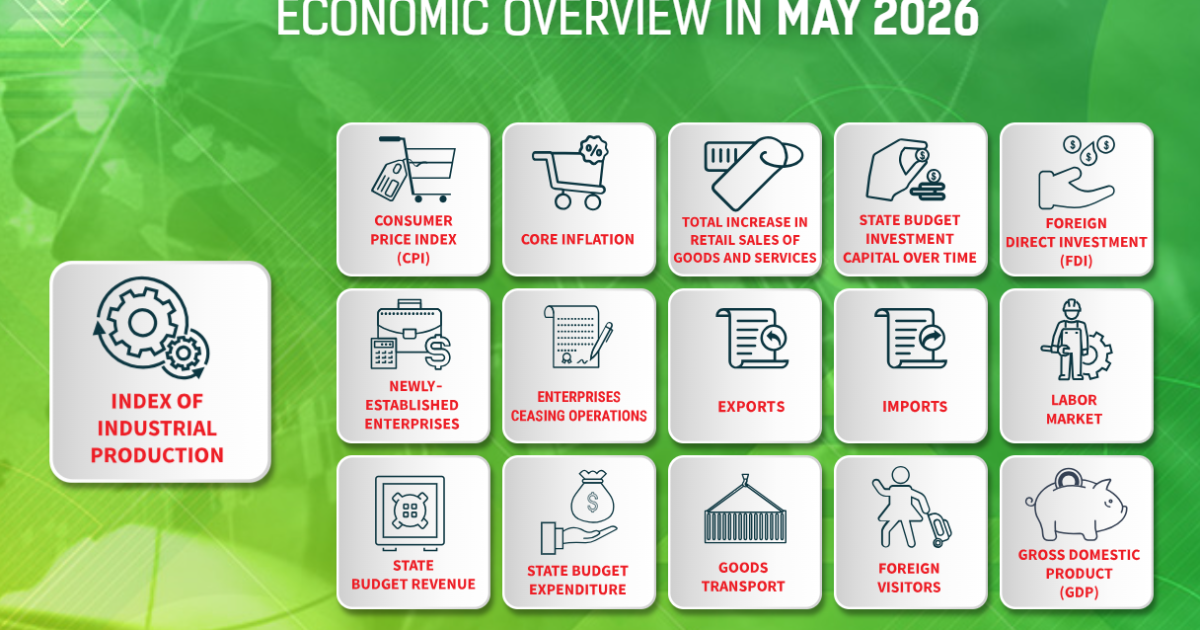 ECONOMIC OVERVIEW IN MAY 2026

INDEX OF INDUSTRIAL PRODUCTION

CONSUMER PRICE INDEX (CPI)

CORE INFLATION

TOTAL INCREASE IN RETAIL SALES OF GOODS AND SERVICES

STATE BUDGET INVESTMENT CAPITAL OVER TIME

FOREIGN DIRECT INVESTMENT (FDI)

NEWLY-ESTABLISHED ENTERPRISES

ENTERPRISES CEASING OPERATIONS

EXPORTS

IMPORTS

LABOR MARKET

STATE BUDGET REVENUE

STATE BUDGET EXPENDITURE

GOODS TRANSPORT

FOREIGN VISITORS

GROSS DOMESTIC PRODUCT (GDP)